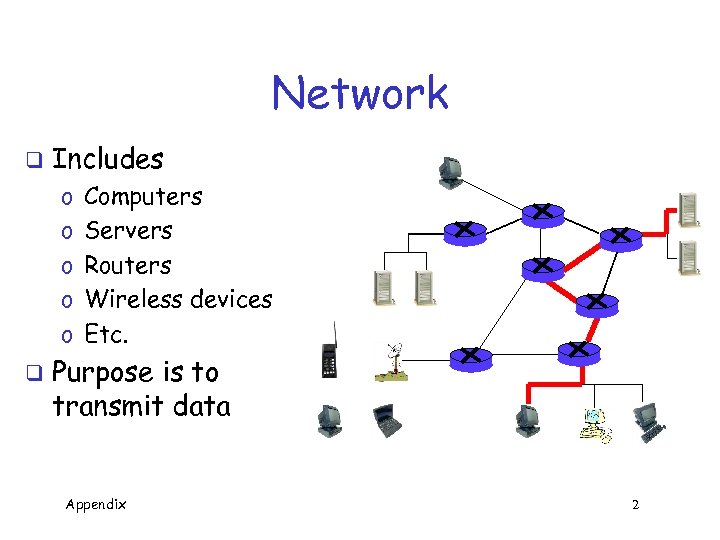 Network

❑ Includes
o Computers
o Servers
o Routers
o Wireless devices
o Etc.
❑ Purpose is to transmit data

Appendix 2